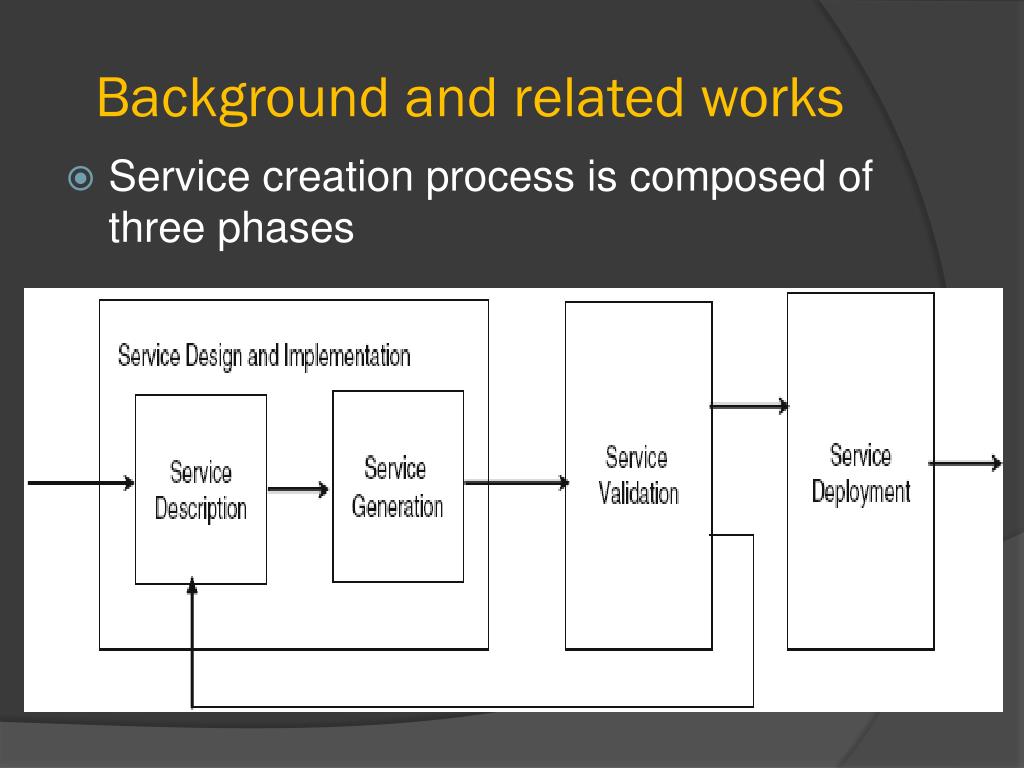 Background and related works

Service creation process is composed of three phases

Service Design and Implementation

Service Description

Service Generation

Service Validation

Service Deployment